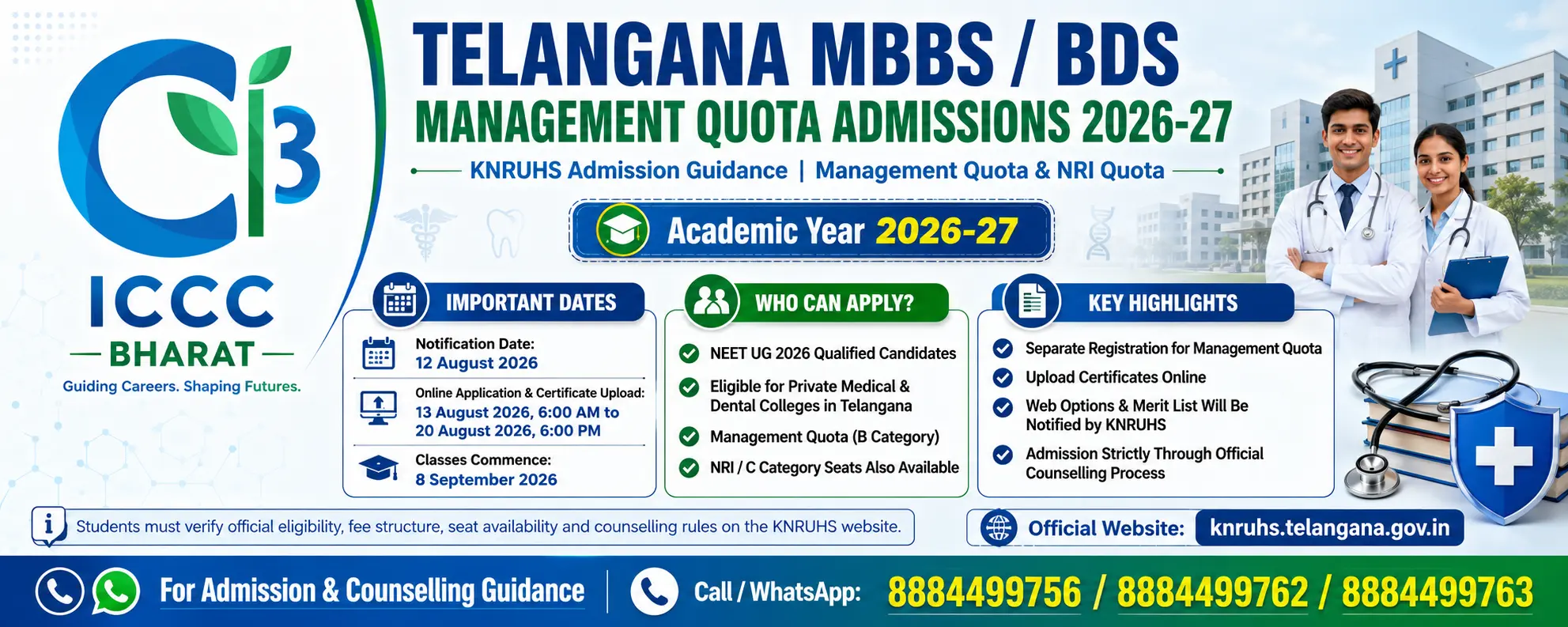 C3

ICCC

BHARAT

Guiding Careers. Shaping Futures.

TELANGANA MBBS / BDS

MANAGEMENT QUOTA ADMISSIONS 2026-27

KNRUHS Admission Guidance | Management Quota & NRI Quota

Academic Year 2026-27

IMPORTANT DATES

Notification Date:
12 August 2026

Online Application & Certificate Upload:
13 August 2026, 6:00 AM to
20 August 2026, 6:00 PM

Classes Commence:
8 September 2026

WHO CAN APPLY?

NEET UG 2026 Qualified Candidates

Eligible for Private Medical & Dental Colleges in Telangana

Management Quota (B Category)

NRI / C Category Seats Also Available

KEY HIGHLIGHTS

Separate Registration for Management Quota

Upload Certificates Online

Web Options & Merit List Will Be Notified by KNRUHS

Admission Strictly Through Official Counselling Process

Students must verify official eligibility, fee structure, seat availability and counselling rules on the KNRUHS website.

Official Website: knruhs.telangana.gov.in

For Admission & Counselling Guidance

Call / WhatsApp: 8884499756 / 8884499762 / 8884499763